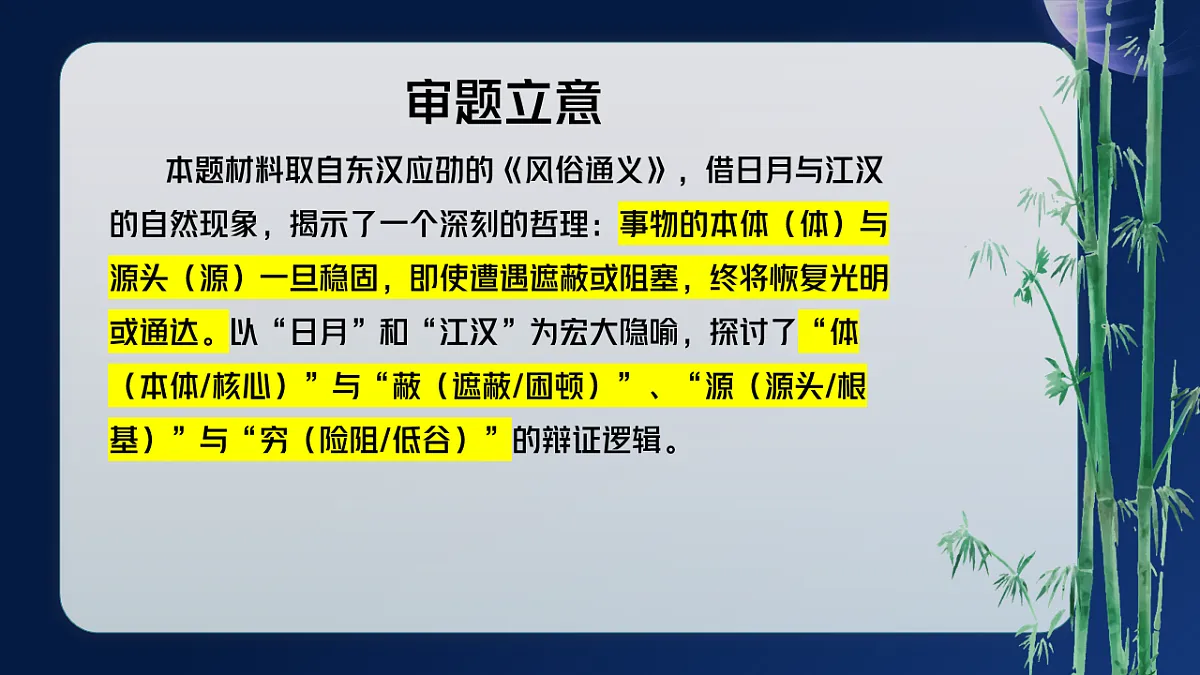 审题立意

本题材料取自东汉应劭的《风俗通义》，借日月与江汉的自然现象，揭示了一个深刻的哲理：事物的本体（体）与源头（源）一旦稳固，即使遭遇遮蔽或阻塞，终将恢复光明或通达。以“日月”和“江汉”为宏大隐喻，探讨了“体（本体/核心）”与“蔽（遮蔽/困顿）”、“源（源头/根基）”与“穷（险阻/低谷）”的辩证逻辑。